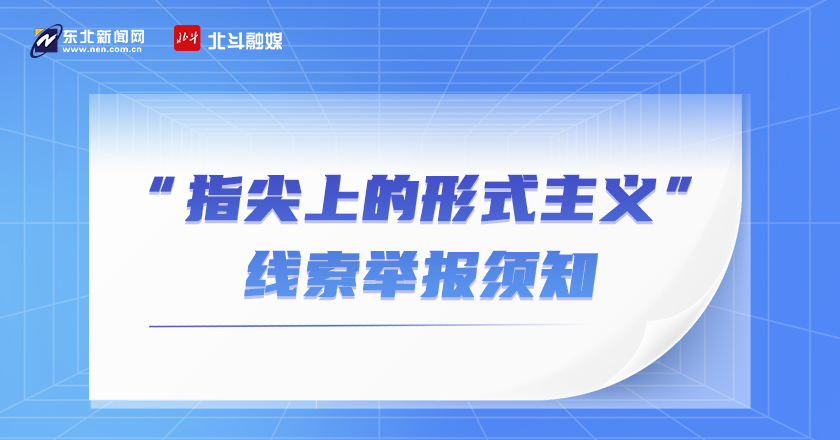 东北新闻网
www.nen.com.cn

北斗 北斗融媒

“指尖上的形式主义”
线索举报须知